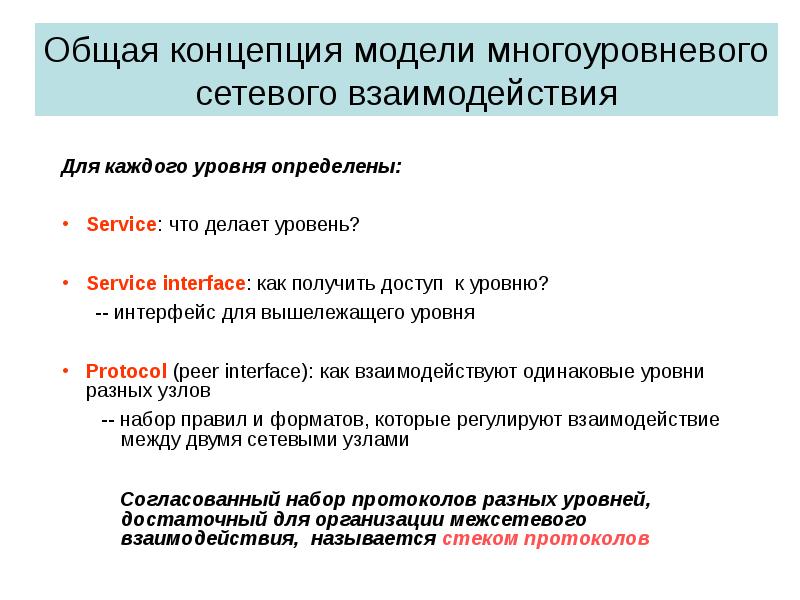 Общая концепция модели многоуровневого сетевого взаимодействия

Для каждого уровня определены:

• Service: что делает уровень?

• Service interface: как получить доступ к уровню?
-- интерфейс для вышележащего уровня

• Protocol (peer interface): как взаимодействуют одинаковые уровни разных узлов
-- набор правил и форматов, которые регулируют взаимодействие между двумя сетевыми узлами

Согласованный набор протоколов разных уровней, достаточный для организации межсетевого взаимодействия, называется стеком протоколов